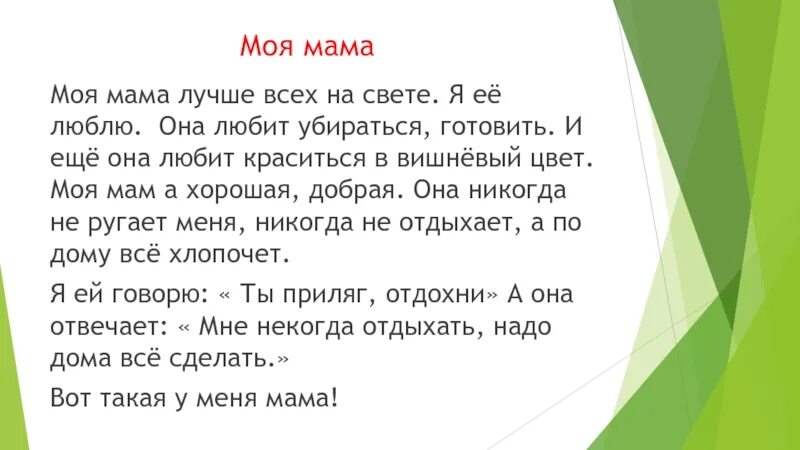 Моя мама

Моя мама лучше всех на свете. Я её люблю. Она любит убираться, готовить. И ещё она любит краситься в вишнёвый цвет. Моя мам а хорошая, добрая. Она никогда не ругает меня, никогда не отдыхает, а по дому всё хлопочет.

Я ей говорю: « Ты приляг, отдохни» А она отвечает: « Мне некогда отдыхать, надо дома всё сделать.»

Вот такая у меня мама!